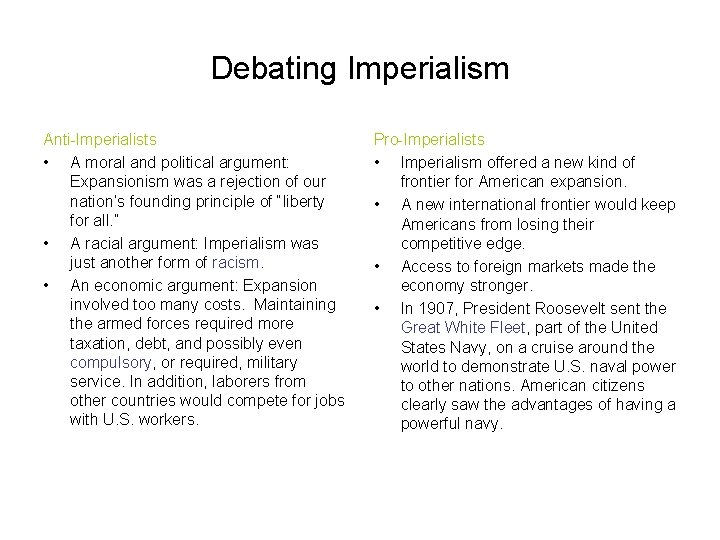 Debating Imperialism

Anti-Imperialists

• A moral and political argument: Expansionism was a rejection of our nation's founding principle of "liberty for all."

• A racial argument: Imperialism was just another form of racism.

• An economic argument: Expansion involved too many costs. Maintaining the armed forces required more taxation, debt, and possibly even compulsory, or required, military service. In addition, laborers from other countries would compete for jobs with U.S. workers.

Pro-Imperialists

• Imperialism offered a new kind of frontier for American expansion.

• A new international frontier would keep Americans from losing their competitive edge.

• Access to foreign markets made the economy stronger.

• In 1907, President Roosevelt sent the Great White Fleet, part of the United States Navy, on a cruise around the world to demonstrate U.S. naval power to other nations. American citizens clearly saw the advantages of having a powerful navy.